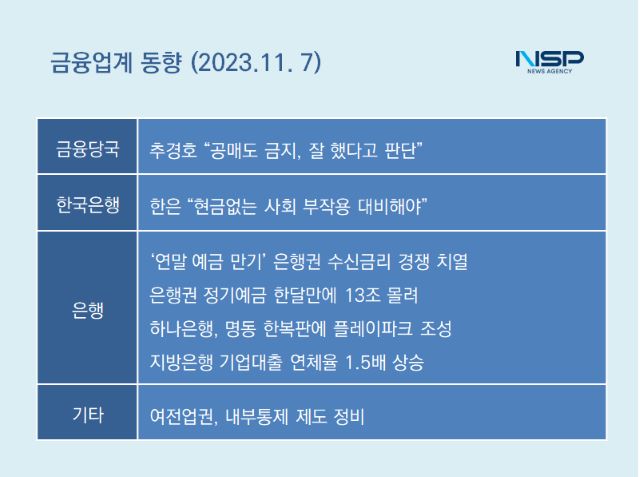 금융업계 동향 (2023.11. 7)

NSP
NEWS AGENCY

| 금융당국 | 추경호 “공매도 금지, 잘 했다고 판단” |
|---|---|
| 한국은행 | 한은 “현금없는 사회 부작용 대비해야” |
| 은행 | ‘연말 예금 만기’ 은행권 수신금리 경쟁 치열<br>은행권 정기예금 한달만에 13조 몰려<br>하나은행, 명동 한복판에 플레이파크 조성<br>지방은행 기업대출 연체율 1.5배 상승 |
| 기타 | 여전업권, 내부통제 제도 정비 |